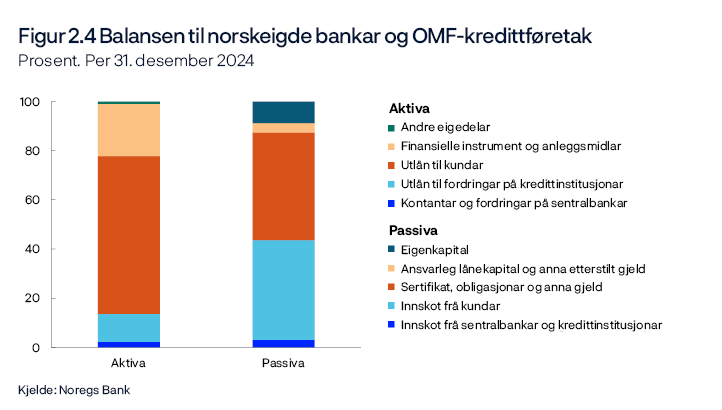 Figur 2.4 Balansen til norskeigde bankar og OMF-kredittføretak
Prosent. Per 31. desember 2024

100
80
60
40
20
0

Aktiva
Passiva

Aktiva
Andre eigedelar
Finansielle instrument og anleggsmidlar
Utlån til kundar
Utlån til fordringar på kredittinstitusjonar
Kontantar og fordringar på sentralbankar

Passiva
Eigenkapital
Ansvarleg lånekapital og anna etterstilt gjeld
Sertifikat, obligasjonar og anna gjeld
Innskot frå kundar
Innskot frå sentralbankar og kredittinstitusjonar

Kjelde: Noregs Bank